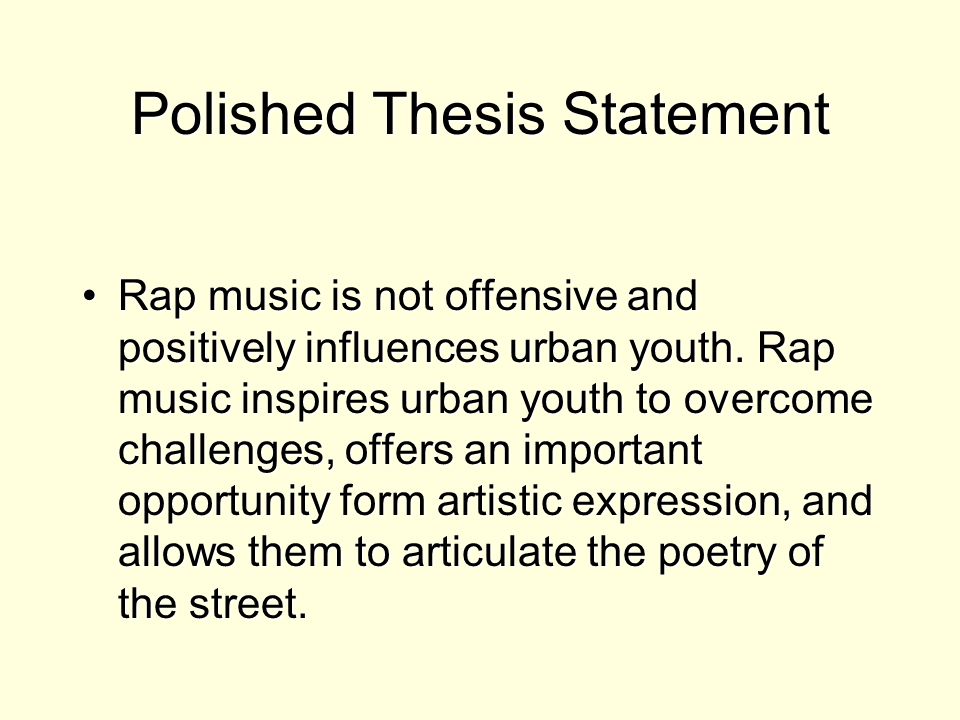 Polished Thesis Statement

• Rap music is not offensive and positively influences urban youth. Rap music inspires urban youth to overcome challenges, offers an important opportunity form artistic expression, and allows them to articulate the poetry of the street.